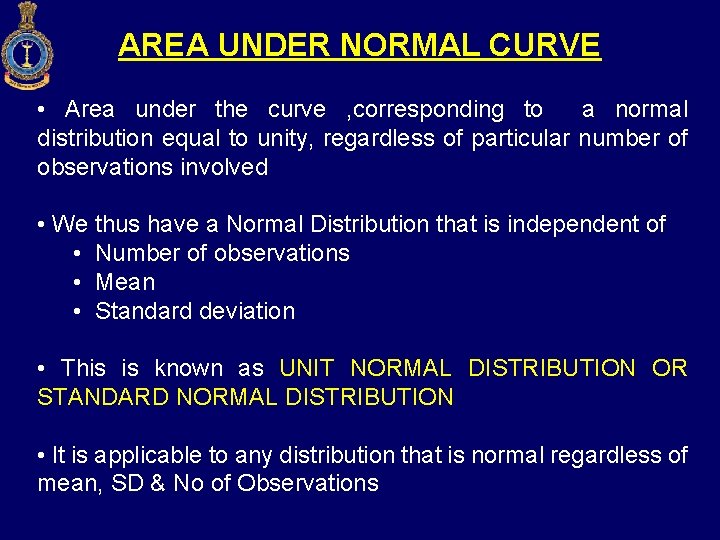 AREA UNDER NORMAL CURVE

• Area under the curve ,corresponding to a normal distribution equal to unity, regardless of particular number of observations involved

• We thus have a Normal Distribution that is independent of
• Number of observations
• Mean
• Standard deviation

• This is known as UNIT NORMAL DISTRIBUTION OR STANDARD NORMAL DISTRIBUTION

• It is applicable to any distribution that is normal regardless of mean, SD & No of Observations